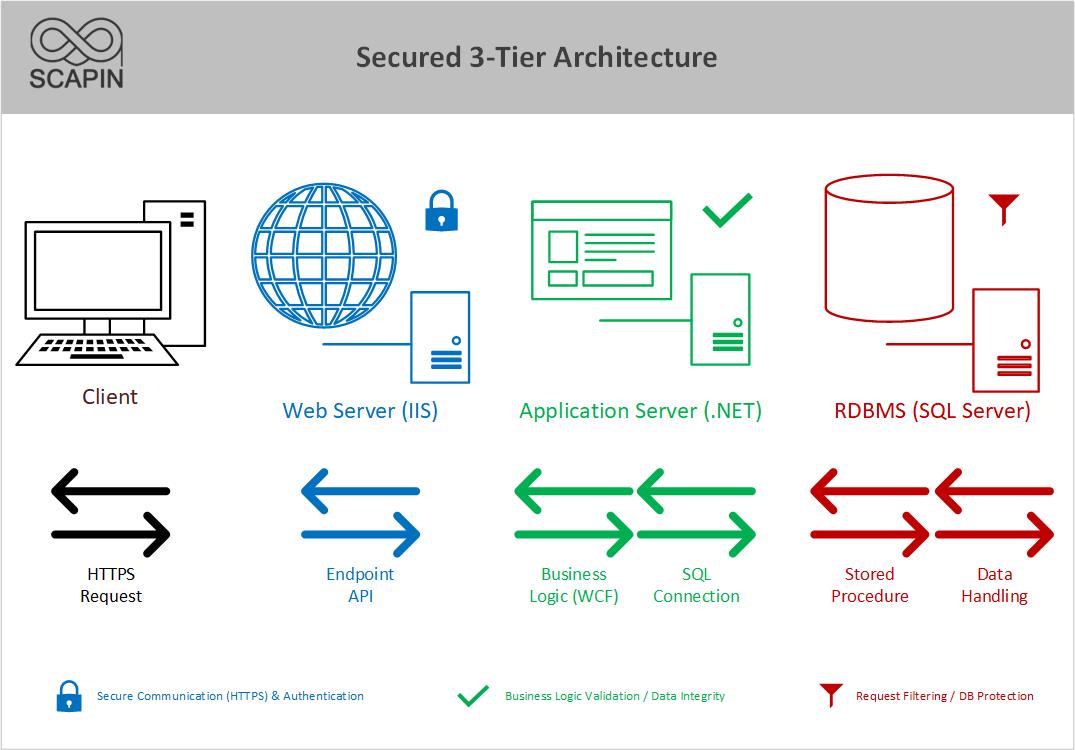 SCAPIN

Secured 3-Tier Architecture

Client

Web Server (IIS)

Application Server (.NET)

RDBMS (SQL Server)

HTTPS Request

Endpoint API

Business Logic (WCF)

SQL Connection

Stored Procedure

Data Handling

Secure Communication (HTTPS) & Authentication

Business Logic Validation / Data Integrity

Request Filtering / DB Protection